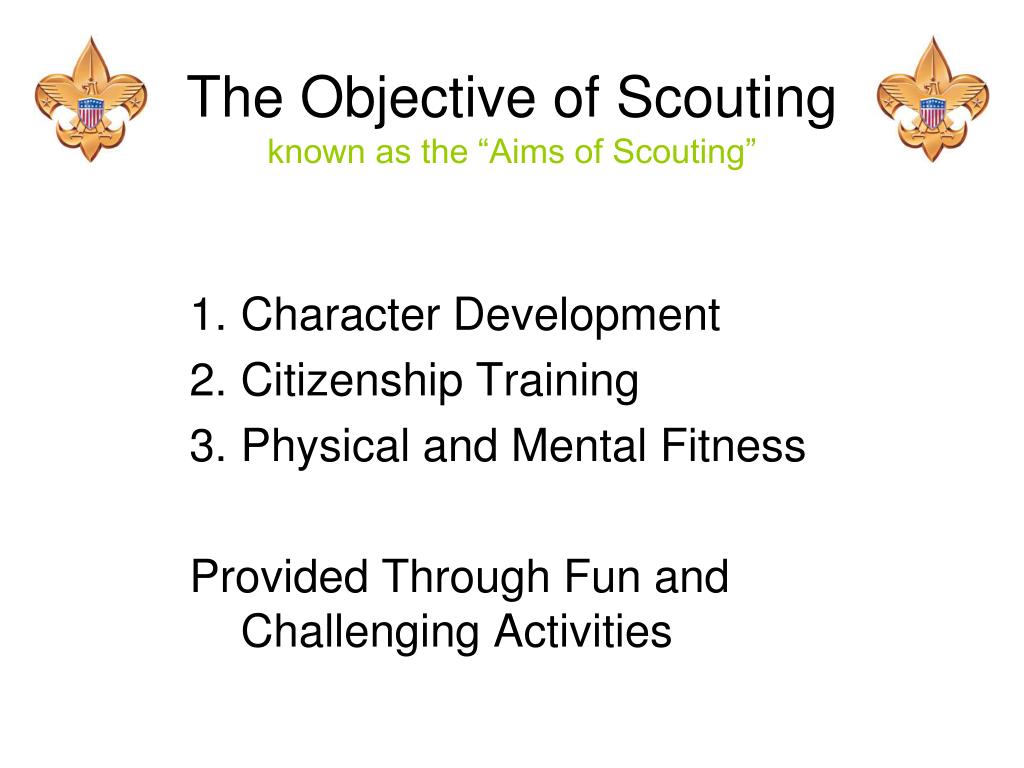 The Objective of Scouting
known as the “Aims of Scouting”

1. Character Development
2. Citizenship Training
3. Physical and Mental Fitness

Provided Through Fun and Challenging Activities